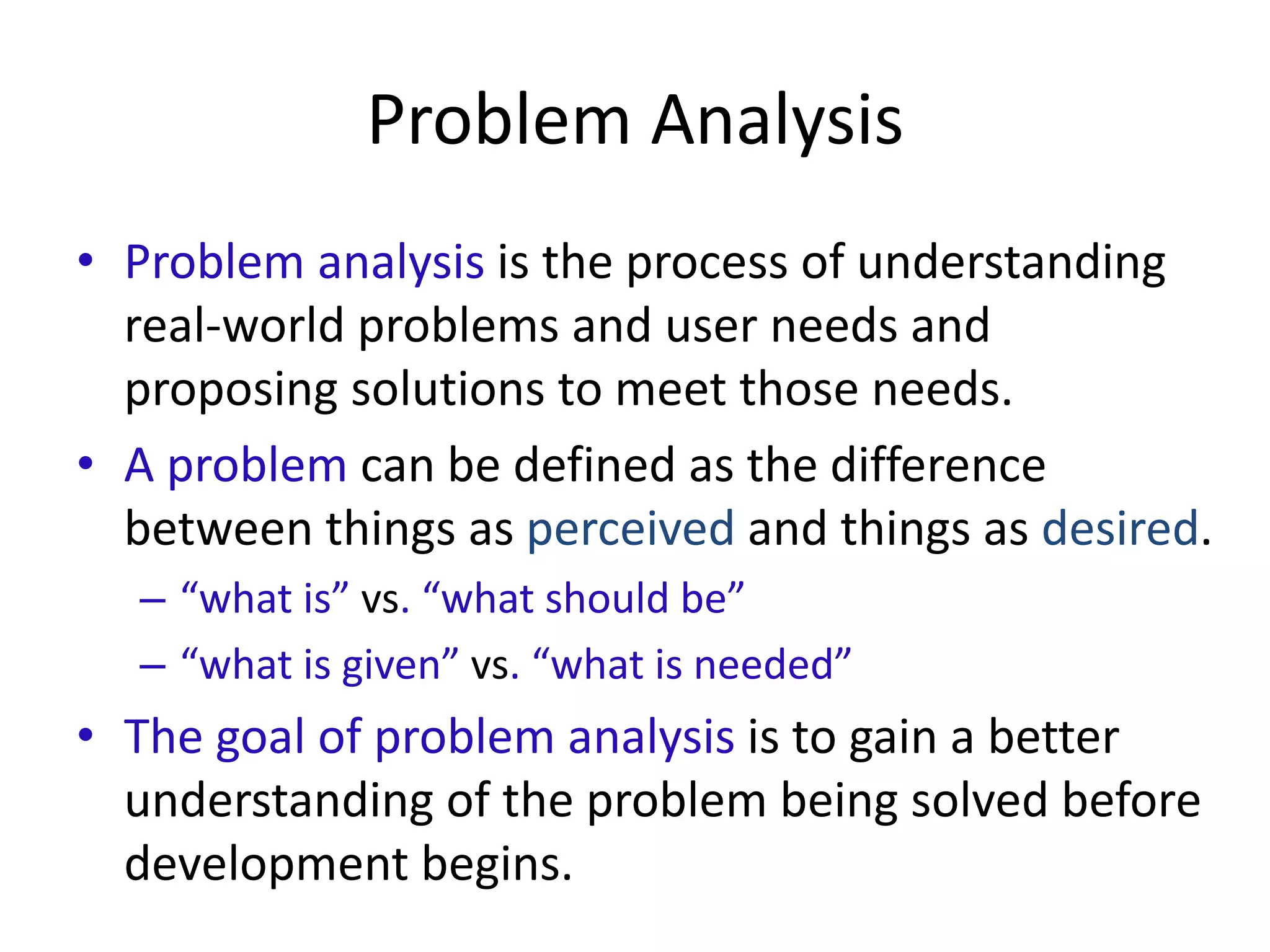 Problem Analysis

• Problem analysis is the process of understanding real-world problems and user needs and proposing solutions to meet those needs.

• A problem can be defined as the difference between things as perceived and things as desired.
– “what is” vs. “what should be”
– “what is given” vs. “what is needed”

• The goal of problem analysis is to gain a better understanding of the problem being solved before development begins.